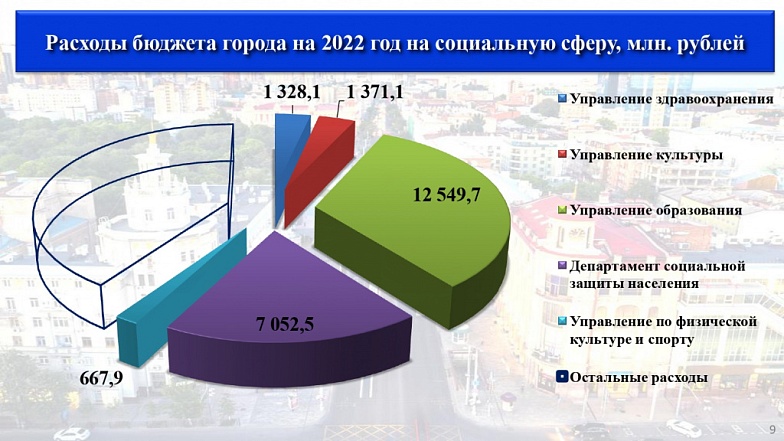 Расходы бюджета города на 2022 год на социальную сферу, млн. рублей

1 328,1
1 371,1
12 549,7
7 052,5
667,9

Управление здравоохранения
Управление культуры
Управление образования
Департамент социальной защиты населения
Управление по физической культуре и спорту
Остальные расходы

9